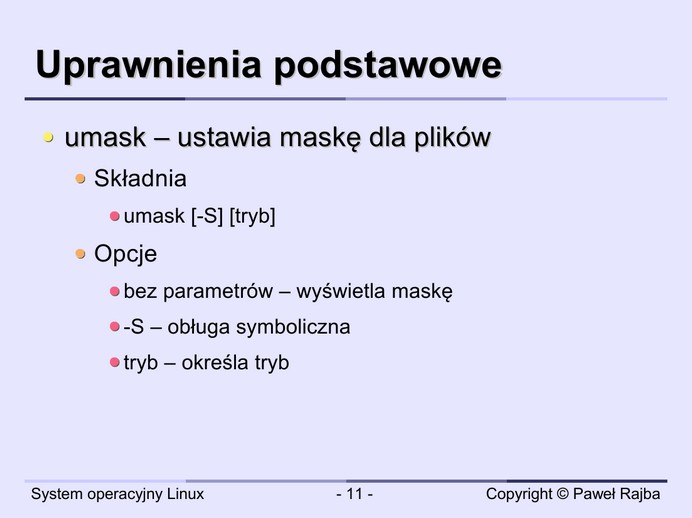 Uprawnienia podstawowe

umask – ustawia maskę dla plików

Składnia

umask [-S] [tryb]

Opcje

bez parametrów – wyświetla maskę

-S – obługa symboliczna

tryb – określa tryb

System operacyjny Linux

- 11 -

Copyright © Paweł Rajba